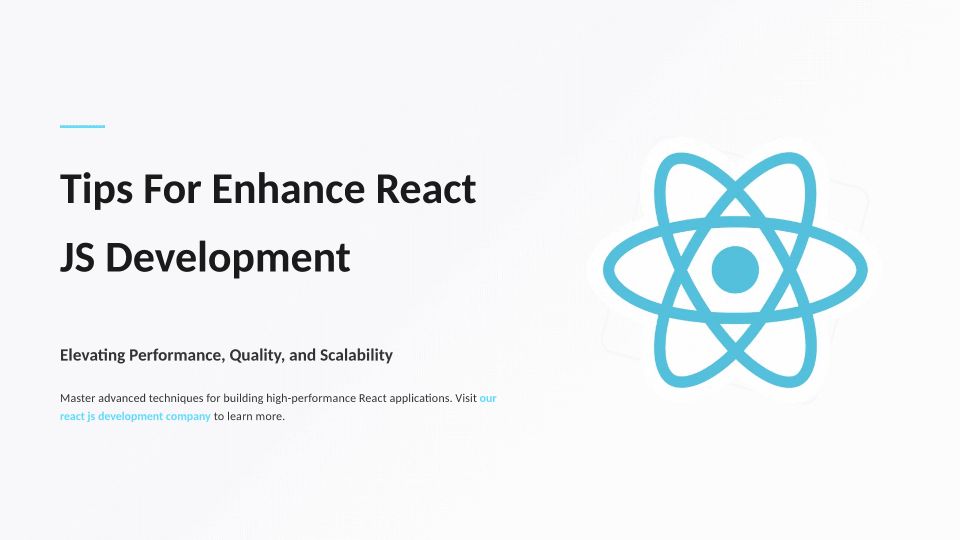 Tips For Enhance React JS Development

Elevating Performance, Quality, and Scalability

Master advanced techniques for building high-performance React applications. Visit our react js development company to learn more.